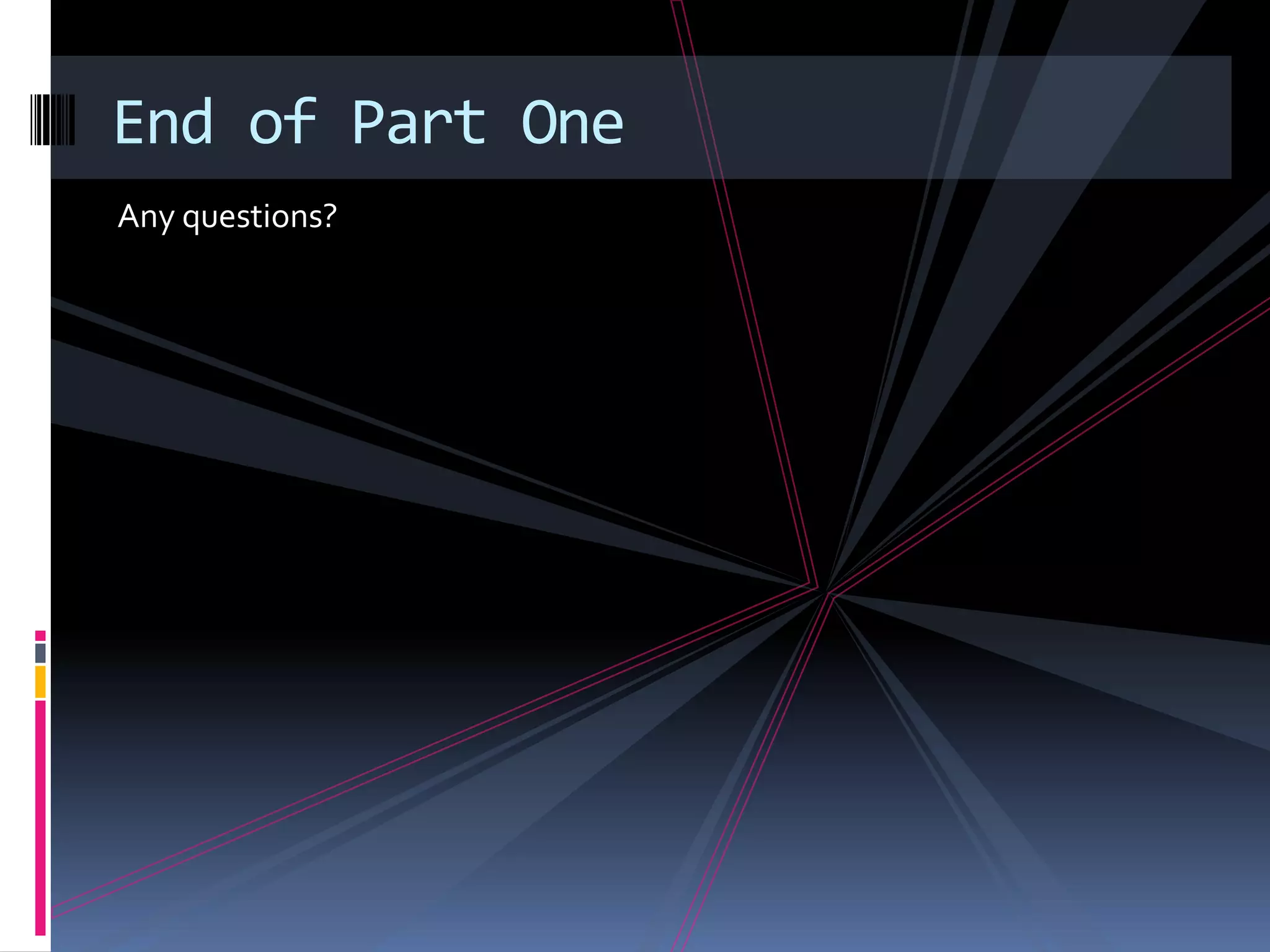 End of Part One

Any questions?